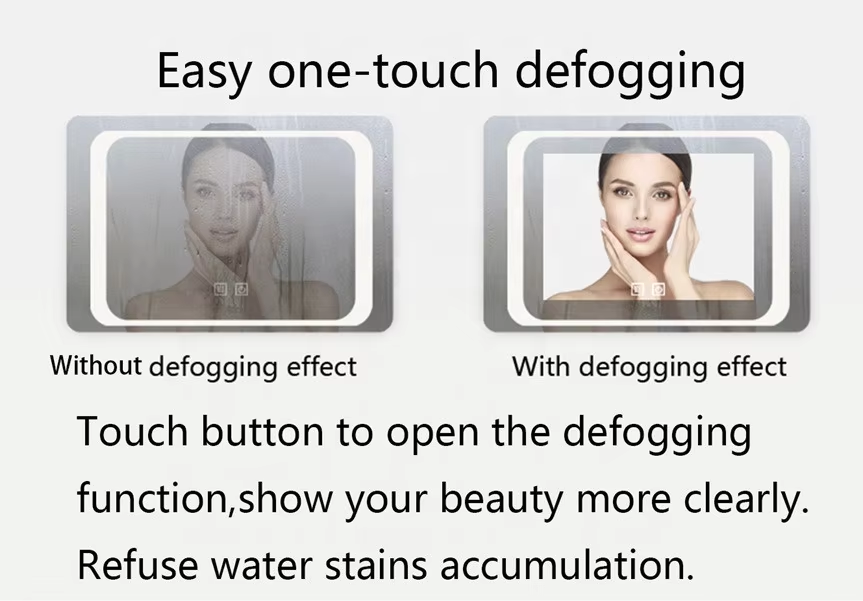 Easy one-touch defogging

Without defogging effect

With defogging effect

Touch button to open the defogging function,show your beauty more clearly. Refuse water stains accumulation.